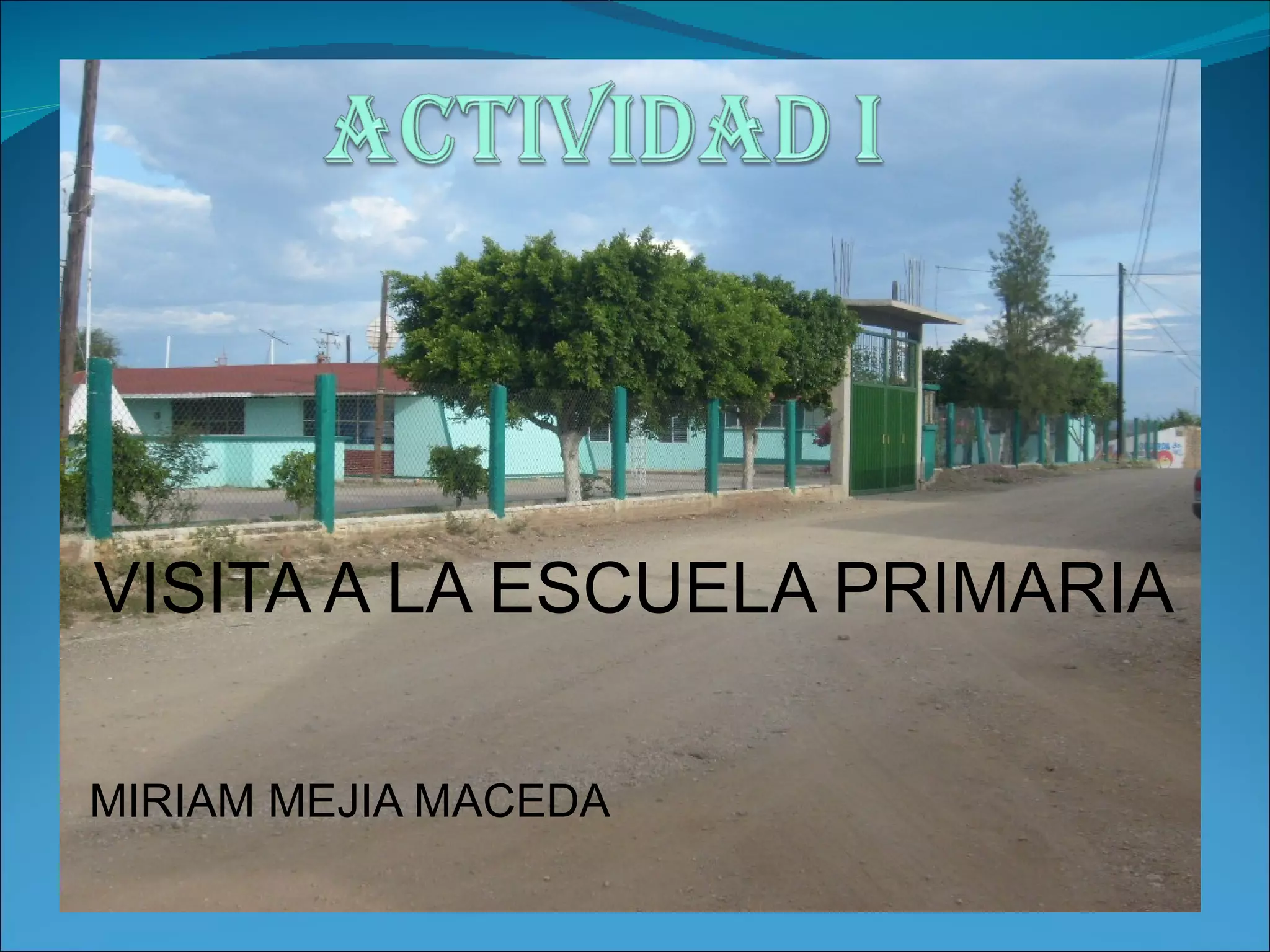 ACTIVIDAD I

VISITA A LA ESCUELA PRIMARIA

MIRIAM MEJIA MACEDA